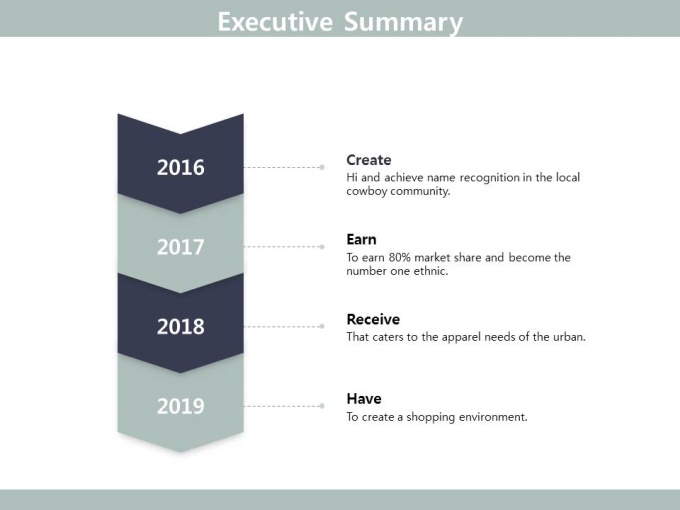 Executive Summary

2016

Create
Hi and achieve name recognition in the local cowboy community.

2017

Earn
To earn 80% market share and become the number one ethnic.

2018

Receive
That caters to the apparel needs of the urban.

2019

Have
To create a shopping environment.